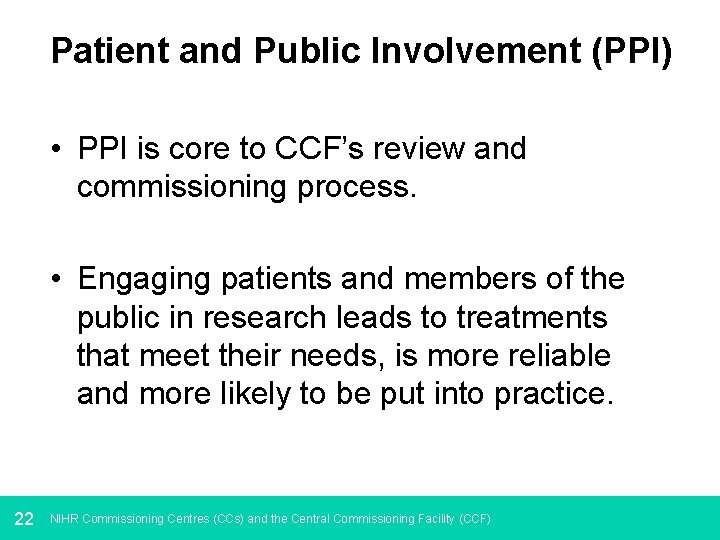 Patient and Public Involvement (PPI)

• PPI is core to CCF's review and commissioning process.

• Engaging patients and members of the public in research leads to treatments that meet their needs, is more reliable and more likely to be put into practice.

22 NIHR Commissioning Centres (CCs) and the Central Commissioning Facility (CCF)